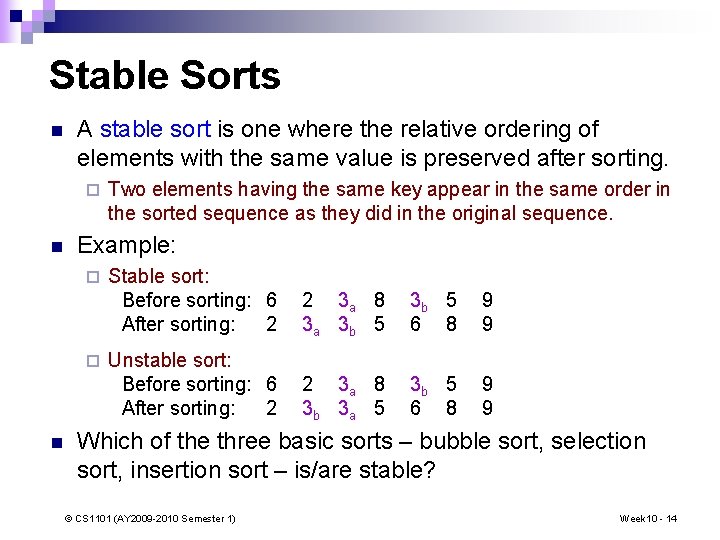 Stable Sorts

A stable sort is one where the relative ordering of elements with the same value is preserved after sorting.

Two elements having the same key appear in the same order in the sorted sequence as they did in the original sequence.

Example:

Stable sort:
Before sorting: 6 2 $3_a$ 8 $3_b$ 5 9
After sorting: 2 $3_a$ $3_b$ 5 6 8 9

Unstable sort:
Before sorting: 6 2 $3_a$ 8 $3_b$ 5 9
After sorting: 2 $3_b$ $3_a$ 5 6 8 9

Which of the three basic sorts – bubble sort, selection sort, insertion sort – is/are stable?

© CS1101 (AY2009-2010 Semester 1)

Week10 - 14